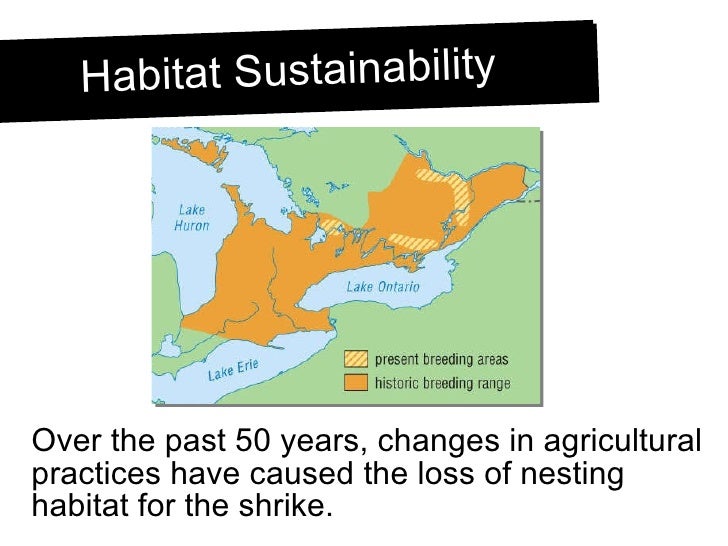 Habitat Sustainability

Lake Huron

Lake Ontario

Lake Erie

present breeding areas

historic breeding range

Over the past 50 years, changes in agricultural practices have caused the loss of nesting habitat for the shrike.